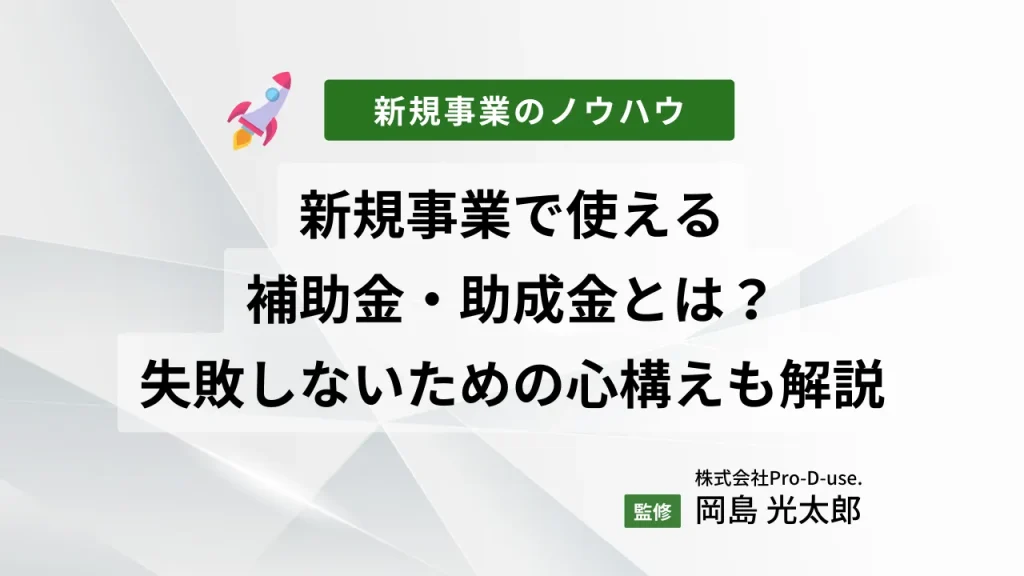 新規事業のノウハウ

新規事業で使える
補助金・助成金とは？
失敗しないための心構えも解説

株式会社Pro-D-use.
監修 岡島 光太郎